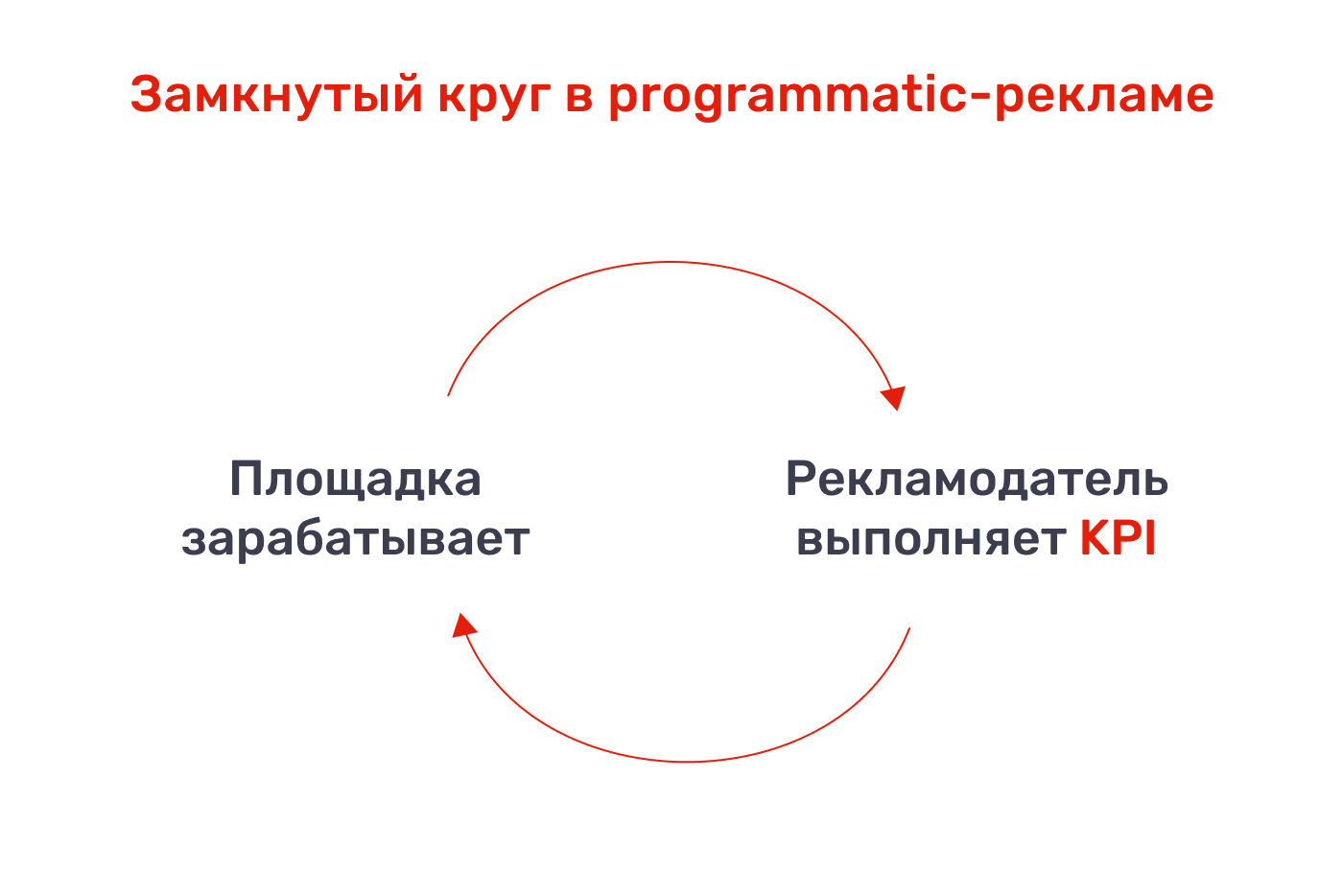 Замкнутый круг в programmatic-рекламе

Площадка зарабатывает

Рекламодатель выполняет KPI